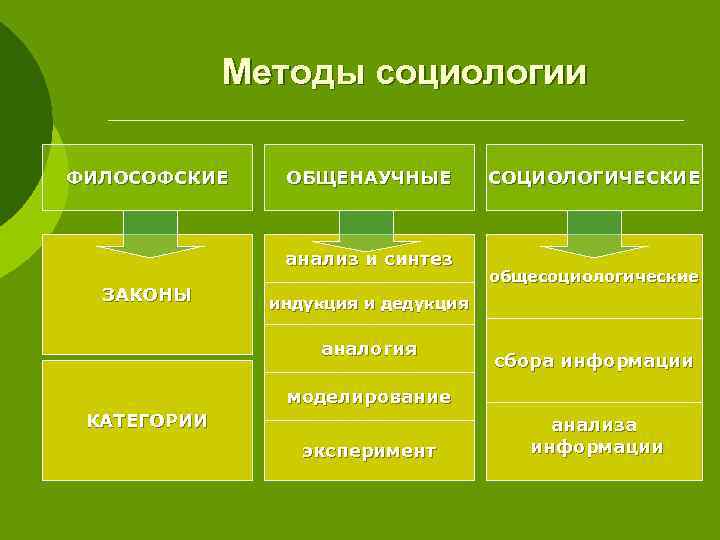 Методы социологии

ФИЛОСОФСКИЕ

ЗАКОНЫ

КАТЕГОРИИ

ОБЩЕНАУЧНЫЕ

анализ и синтез

индукция и дедукция

аналогия

моделирование

эксперимент

СОЦИОЛОГИЧЕСКИЕ

общесоциологические

сбора информации

анализа информации